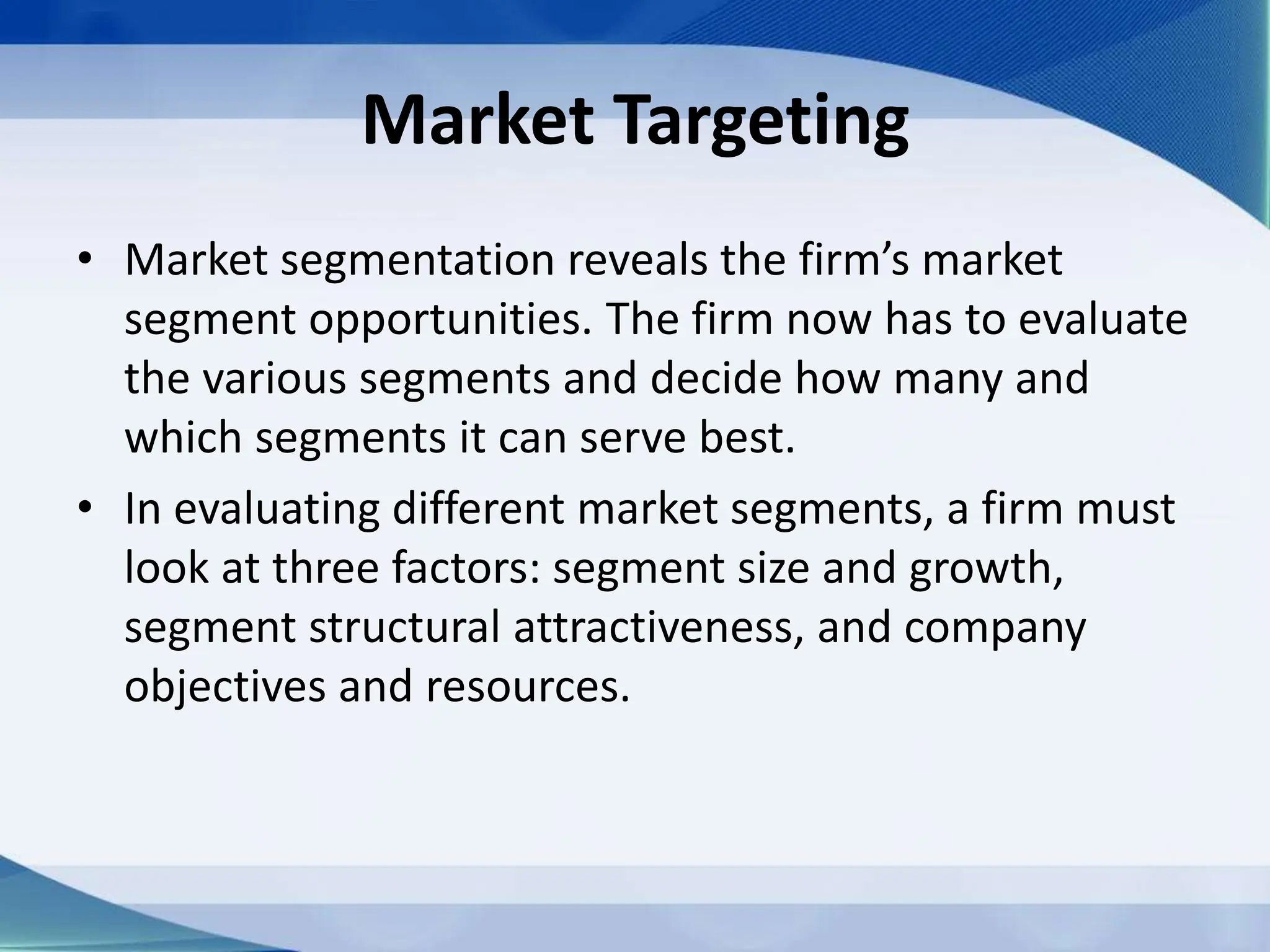 Market Targeting

• Market segmentation reveals the firm’s market segment opportunities. The firm now has to evaluate the various segments and decide how many and which segments it can serve best.

• In evaluating different market segments, a firm must look at three factors: segment size and growth, segment structural attractiveness, and company objectives and resources.